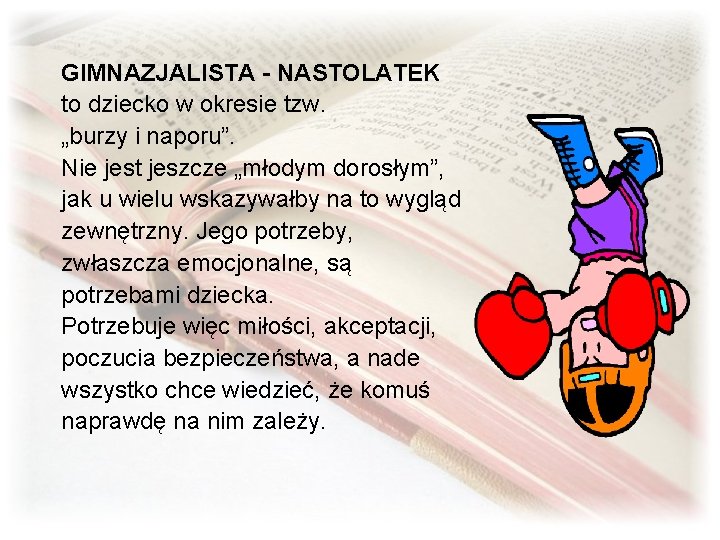 GIMNAZJALISTA - NASTOLATEK
to dziecko w okresie tzw. „burzy i naporu”.
Nie jest jeszcze „młodym dorosłym”, jak u wielu wskazywałby na to wygląd zewnętrzny. Jego potrzeby, zwłaszcza emocjonalne, są potrzebami dziecka.
Potrzebuje więc miłości, akceptacji, poczucia bezpieczeństwa, a nade wszystko chce wiedzieć, że komuś naprawdę na nim zależy.